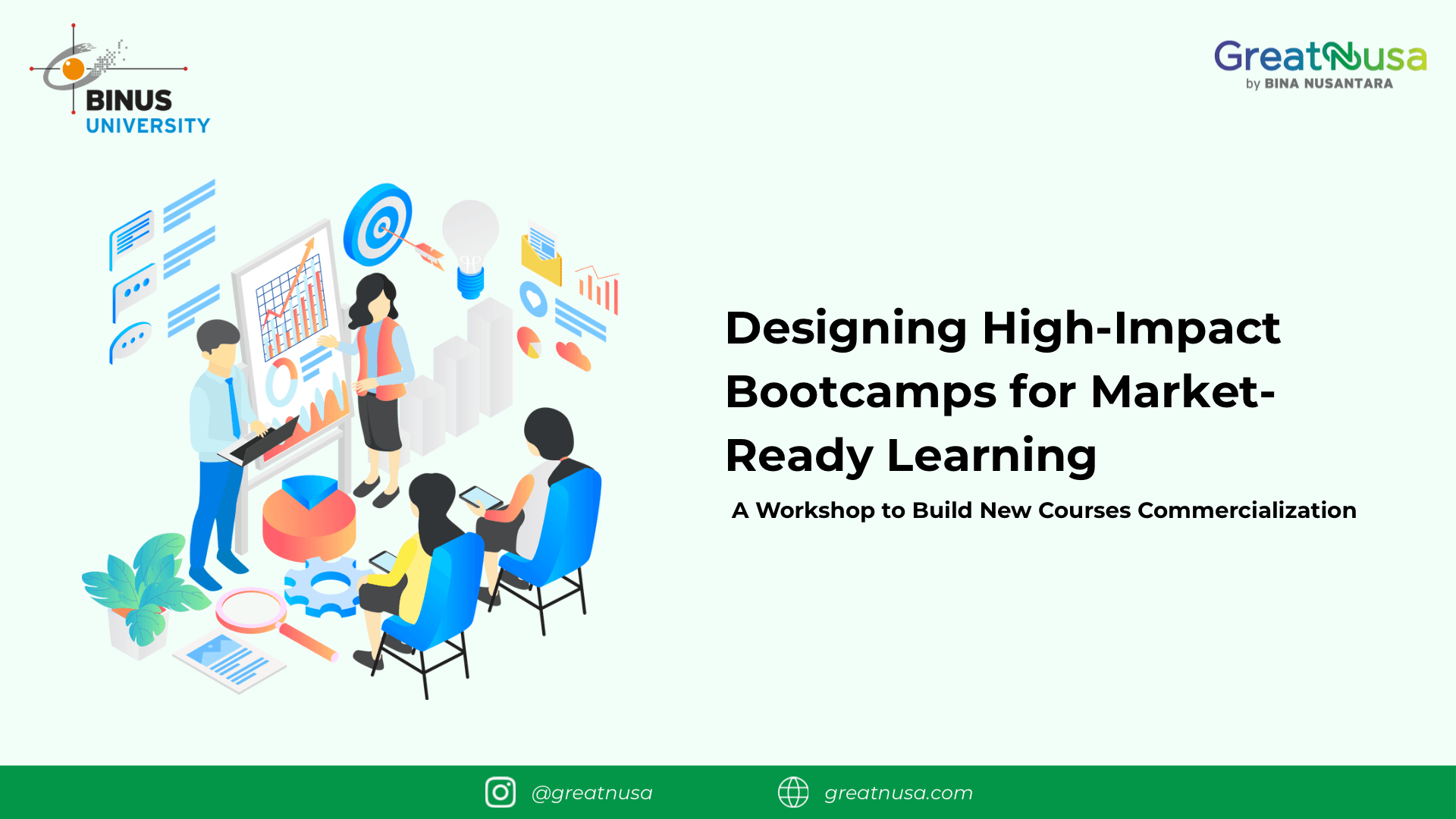 BINUS UNIVERSITY

GreatNusa
by BINA NUSANTARA

Designing High-Impact Bootcamps for Market-Ready Learning

A Workshop to Build New Courses Commercialization

@greatnusa

greatnusa.com